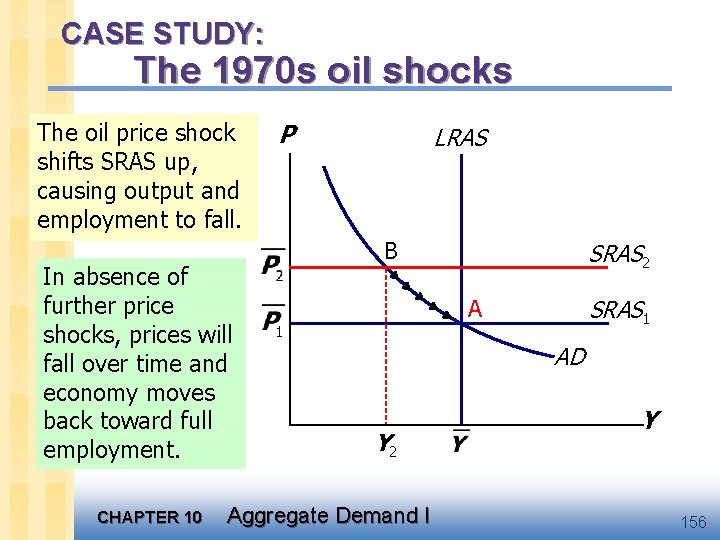 CASE STUDY:
The 1970s oil shocks

The oil price shock shifts SRAS up, causing output and employment to fall.

In absence of further price shocks, prices will fall over time and economy moves back toward full employment.

$P$

$LRAS$

B

$SRAS_2$

$\overline{P}_2$

A

$SRAS_1$

$\overline{P}_1$

$AD$

$Y$

$Y_2$

$\overline{Y}$

CHAPTER 10 Aggregate Demand I

156